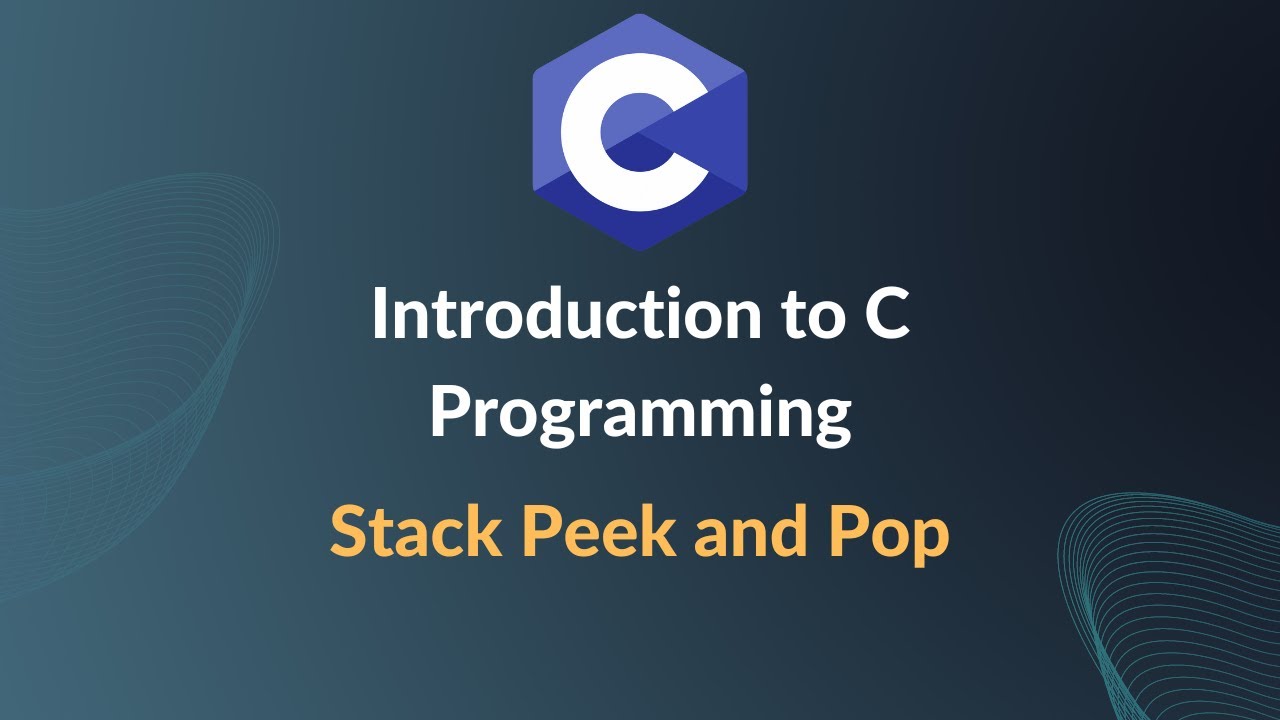 C

Introduction to C Programming

Stack Peek and Pop